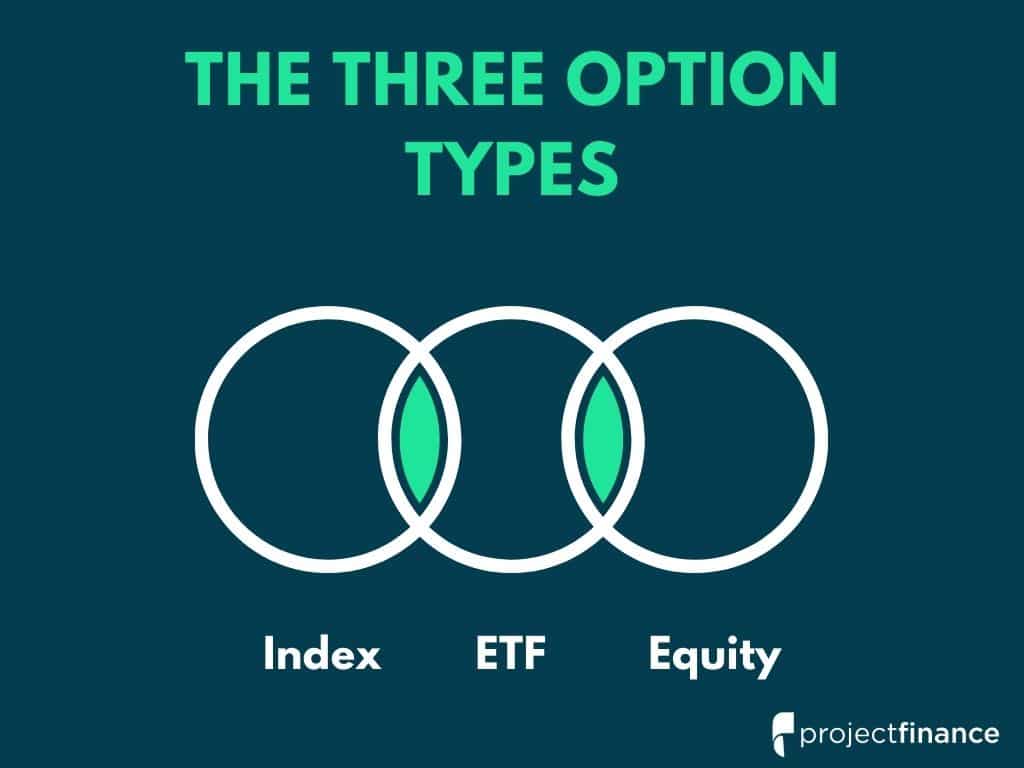 THE THREE OPTION TYPES

Index ETF Equity

projectfinance